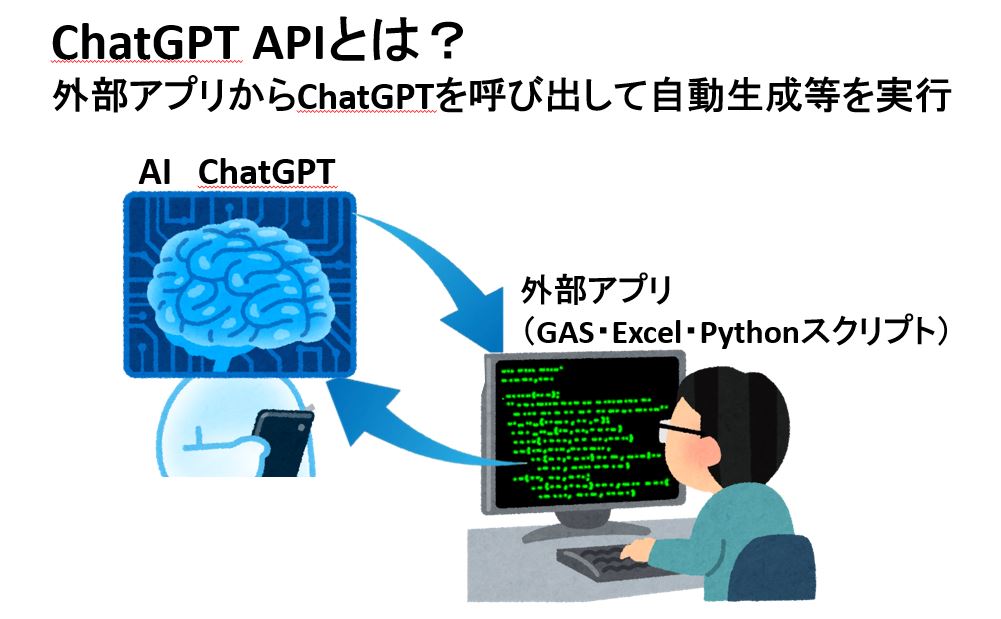 ChatGPT APIとは？
外部アプリからChatGPTを呼び出して自動生成等を実行

AI ChatGPT

外部アプリ
（GAS・Excel・Pythonスクリプト）